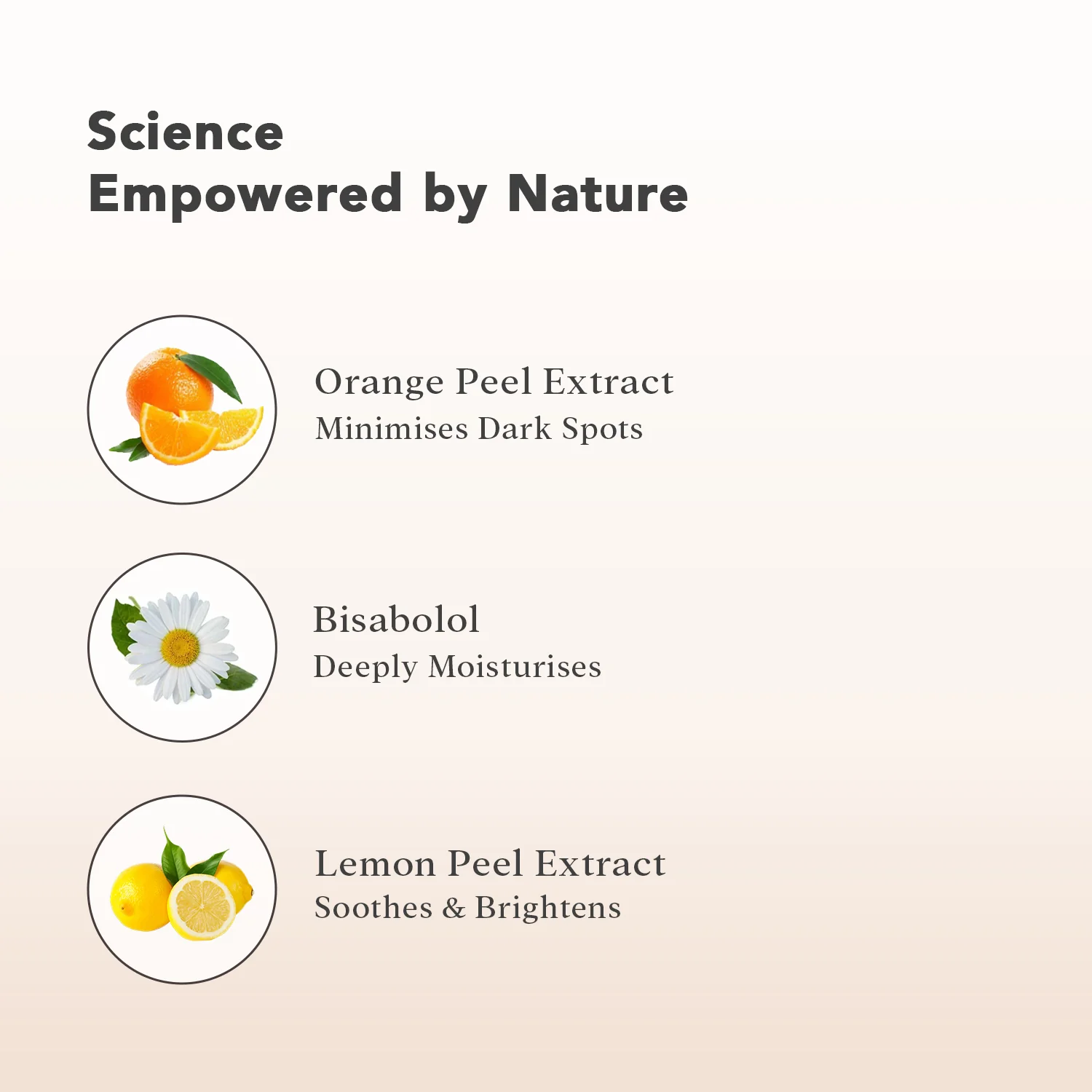 Science
Empowered by Nature

Orange Peel Extract
Minimises Dark Spots

Bisabolol
Deeply Moisturises

Lemon Peel Extract
Soothes & Brightens